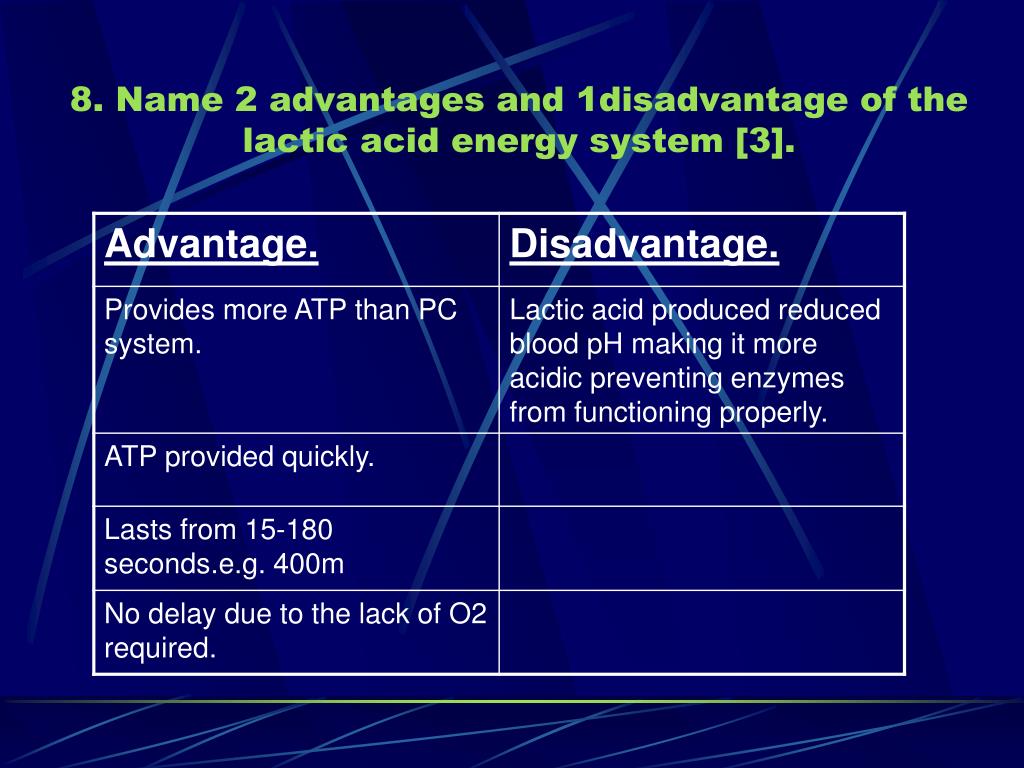 8. Name 2 advantages and 1disadvantage of the lactic acid energy system [3].

| Advantage. | Disadvantage. |
|---|---|
| Provides more ATP than PC system. | Lactic acid produced reduced blood pH making it more acidic preventing enzymes from functioning properly. |
| ATP provided quickly. | |
| Lasts from 15-180 seconds.e.g. 400m | |
| No delay due to the lack of O2 required. | |